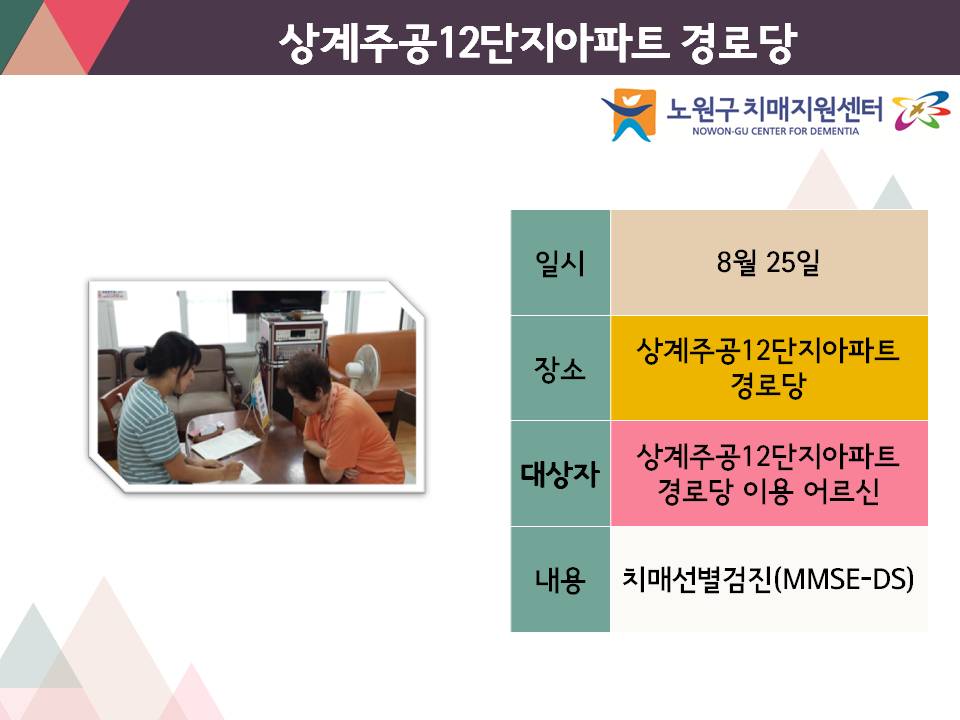 상계주공12단지아파트 경로당

노원구 치매지원센터
NOWON-GU CENTER FOR DEMENTIA

| 일시 | 8월 25일 |
|---|---|
| 장소 | 상계주공12단지아파트 경로당 |
| 대상자 | 상계주공12단지아파트 경로당 이용 어르신 |
| 내용 | 치매선별검진(MMSE-DS) |